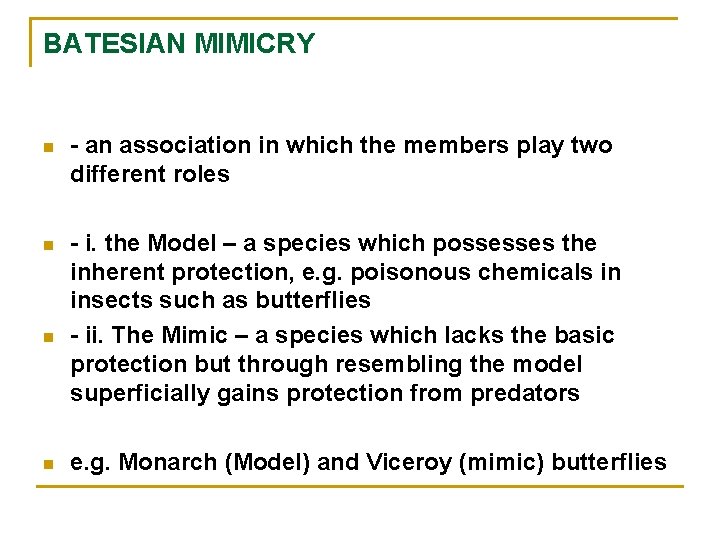 BATESIAN MIMICRY

- an association in which the members play two different roles

- i. the Model – a species which possesses the inherent protection, e.g. poisonous chemicals in insects such as butterflies

- ii. The Mimic – a species which lacks the basic protection but through resembling the model superficially gains protection from predators

e.g. Monarch (Model) and Viceroy (mimic) butterflies